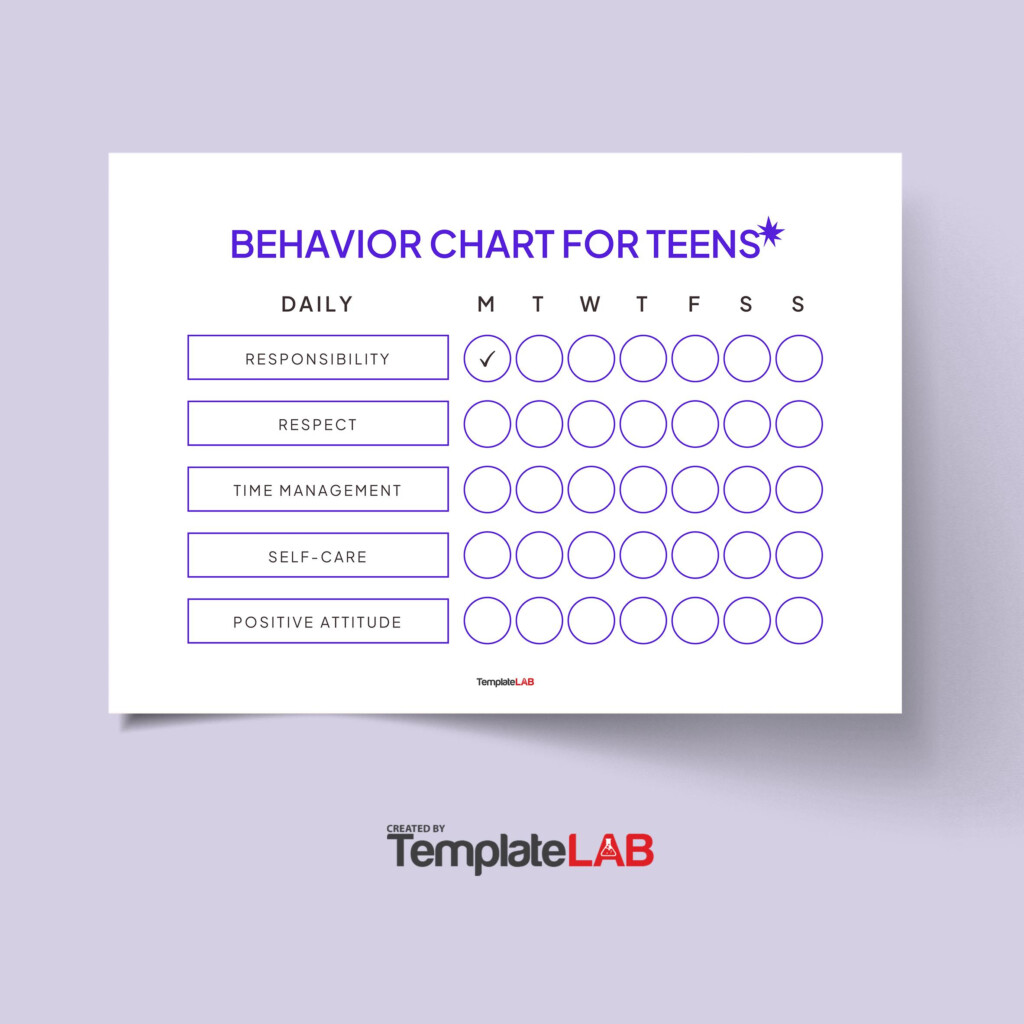 BEHAVIOR CHART FOR TEENS

| DAILY | M | T | W | T | F | S | S |
|---|---|---|---|---|---|---|---|
| RESPONSIBILITY | ✓ | | | | | | |
| RESPECT | | | | | | | |
| TIME MANAGEMENT | | | | | | | |
| SELF-CARE | | | | | | | |
| POSITIVE ATTITUDE | | | | | | | |

TemplateLAB

CREATED BY
TemplateLAB